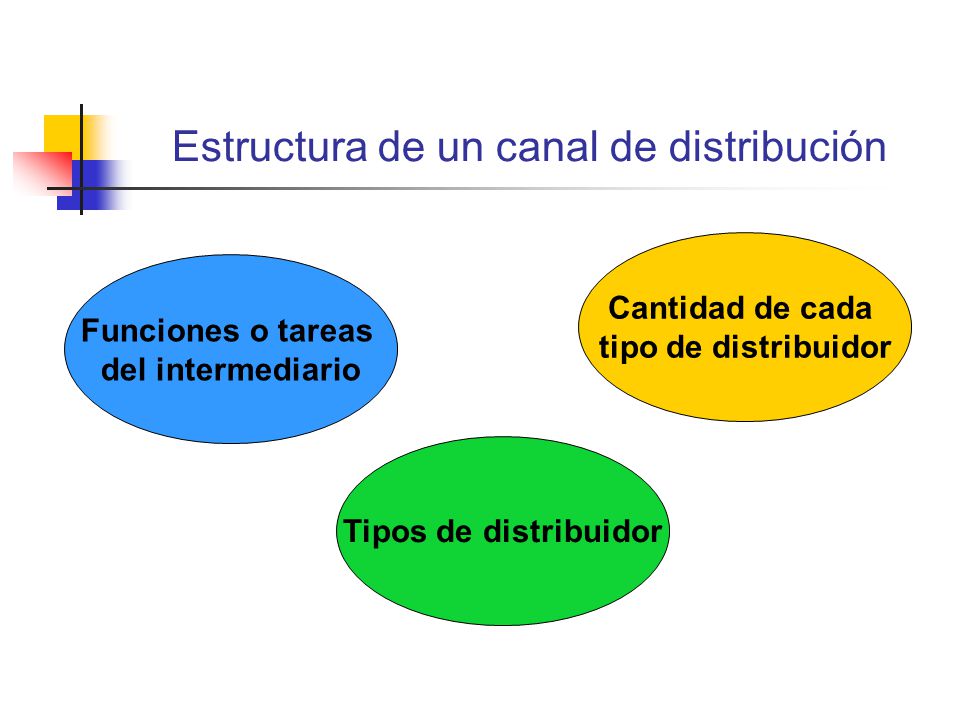 Estructura de un canal de distribución

Funciones o tareas del intermediario

Cantidad de cada tipo de distribuidor

Tipos de distribuidor